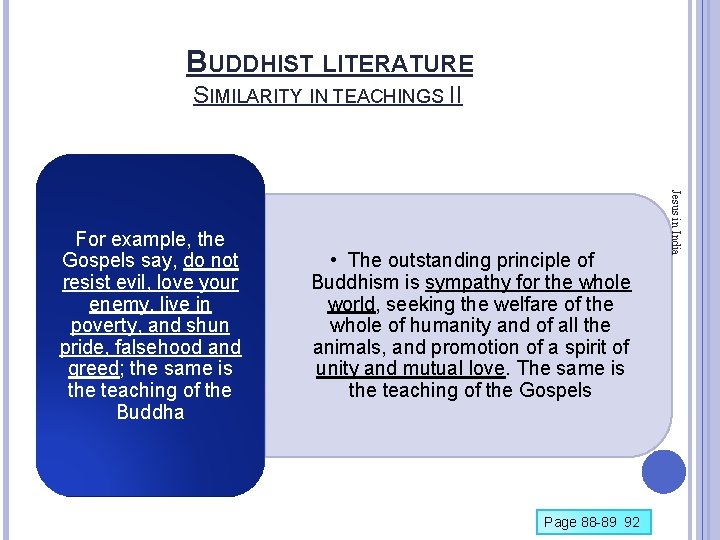 BUDDHIST LITERATURE
SIMILARITY IN TEACHINGS II

For example, the Gospels say, do not resist evil, love your enemy, live in poverty, and shun pride, falsehood and greed; the same is the teaching of the Buddha

• The outstanding principle of Buddhism is sympathy for the whole world, seeking the welfare of the whole of humanity and of all the animals, and promotion of a spirit of unity and mutual love. The same is the teaching of the Gospels

Jesus in India

Page 88-89 92